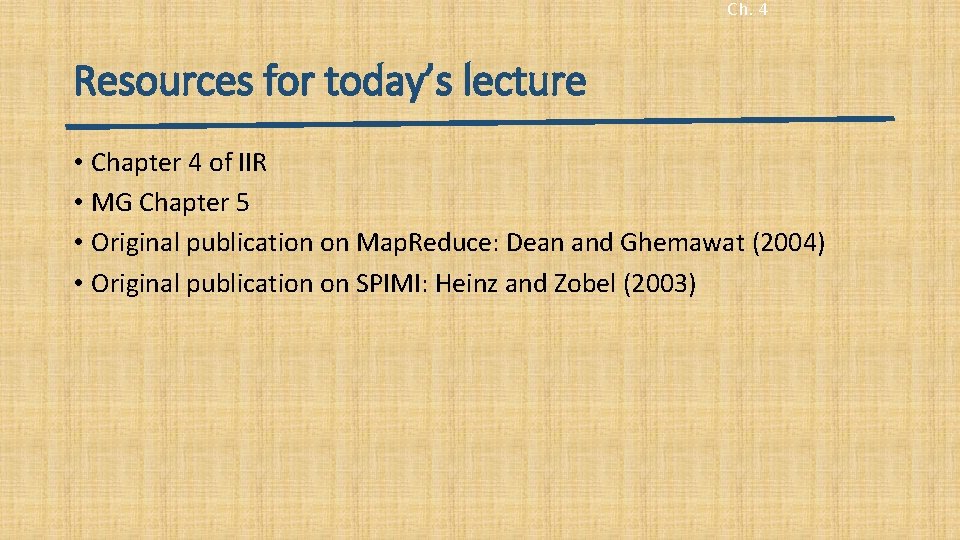 Ch. 4

Resources for today's lecture

• Chapter 4 of IIR
• MG Chapter 5
• Original publication on MapReduce: Dean and Ghemawat (2004)
• Original publication on SPIMI: Heinz and Zobel (2003)